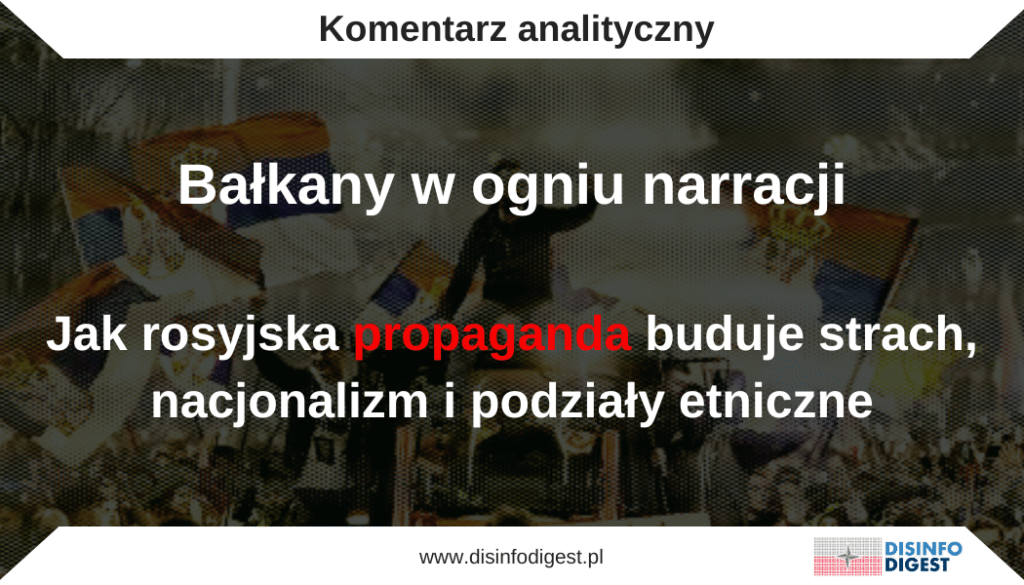 Komentarz analityczny

Bałkany w ogniu narracji

Jak rosyjska propaganda buduje strach, nacjonalizm i podziały etniczne

www.disinfodigest.pl

DISINFO DIGEST